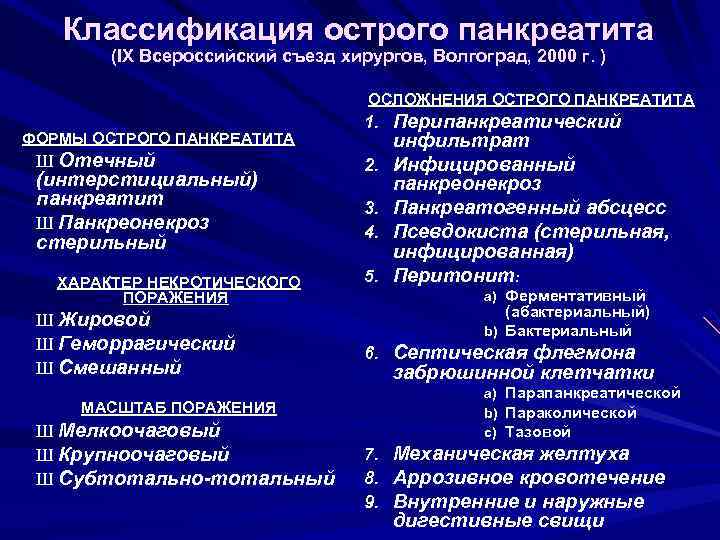 Классификация острого панкреатита
(IX Всероссийский съезд хирургов, Волгоград, 2000 г. )

ФОРМЫ ОСТРОГО ПАНКРЕАТИТА
Ш Отечный (интерстициальный) панкреатит
Ш Панкреонекроз стерильный

ХАРАКТЕР НЕКРОТИЧЕСКОГО ПОРАЖЕНИЯ
Ш Жировой
Ш Геморрагический
Ш Смешанный

МАСШТАБ ПОРАЖЕНИЯ
Ш Мелкоочаговый
Ш Крупноочаговый
Ш Субтотально-тотальный

ОСЛОЖНЕНИЯ ОСТРОГО ПАНКРЕАТИТА
1. Перипанкреатический инфильтрат
2. Инфицированный панкреонекроз
3. Панкреатогенный абсцесс
4. Псевдокиста (стерильная, инфицированная)
5. Перитонит:
a) Ферментативный (абактериальный)
b) Бактериальный
6. Септическая флегмона забрюшинной клетчатки
a) Парапанкреатической
b) Параколической
c) Тазовой
7. Механическая желтуха
8. Аррозивное кровотечение
9. Внутренние и наружные дигестивные свищи